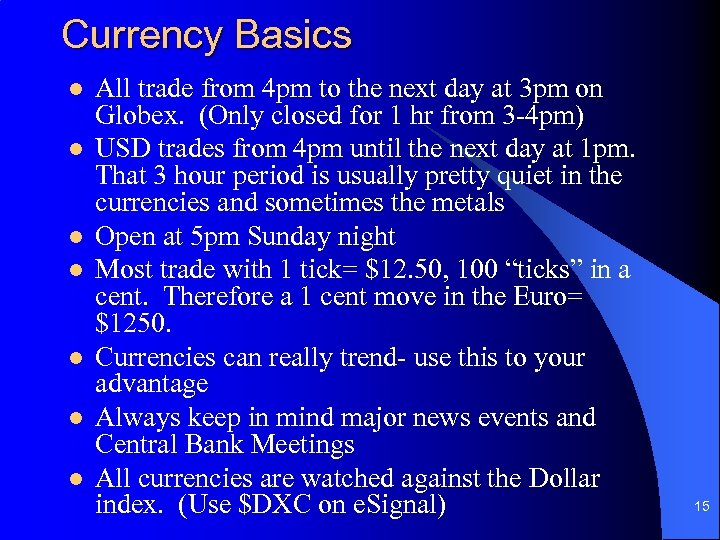 Currency Basics

- All trade from 4pm to the next day at 3pm on Globex. (Only closed for 1 hr from 3-4pm)
- USD trades from 4pm until the next day at 1pm. That 3 hour period is usually pretty quiet in the currencies and sometimes the metals
- Open at 5pm Sunday night
- Most trade with 1 tick= \$12.50, 100 “ticks” in a cent. Therefore a 1 cent move in the Euro= \$1250.
- Currencies can really trend- use this to your advantage
- Always keep in mind major news events and Central Bank Meetings
- All currencies are watched against the Dollar index. (Use \$DXC on eSignal)

15